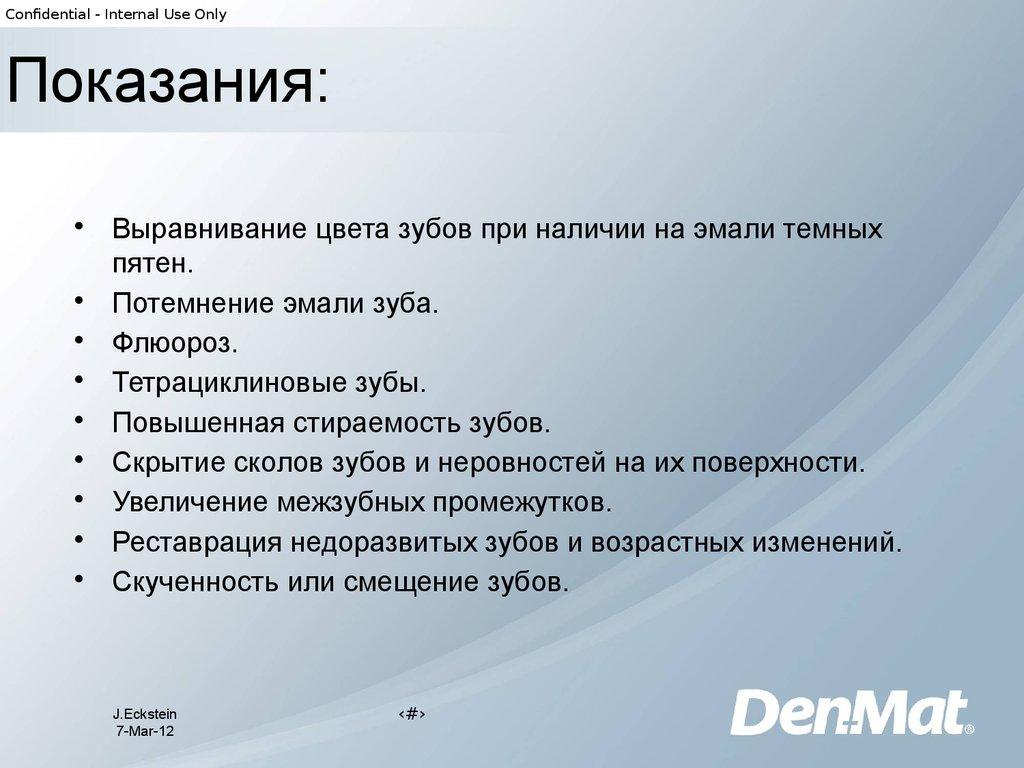 Confidential - Internal Use Only

Показания:

• Выравнивание цвета зубов при наличии на эмали темных пятен.
• Потемнение эмали зуба.
• Флюороз.
• Тетрациклиновые зубы.
• Повышенная стираемость зубов.
• Скрытие сколов зубов и неровностей на их поверхности.
• Увеличение межзубных промежутков.
• Реставрация недоразвитых зубов и возрастных изменений.
• Скученность или смещение зубов.

J.Eckstein
7-Mar-12

‹#›

DenMat®